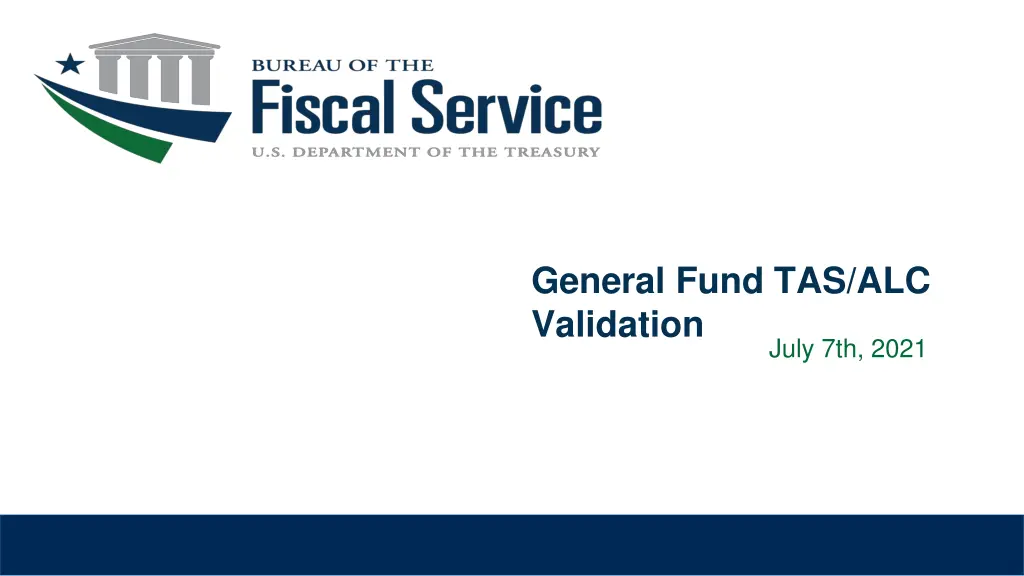 BUREAU OF THE
Fiscal Service
U.S. DEPARTMENT OF THE TREASURY

General Fund TAS/ALC Validation

July 7th, 2021